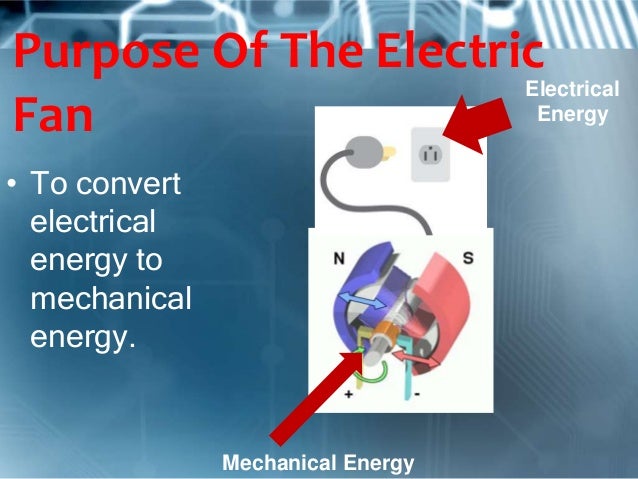 Purpose Of The Electric Fan

• To convert electrical energy to mechanical energy.

Electrical Energy

N

S

+

-

Mechanical Energy